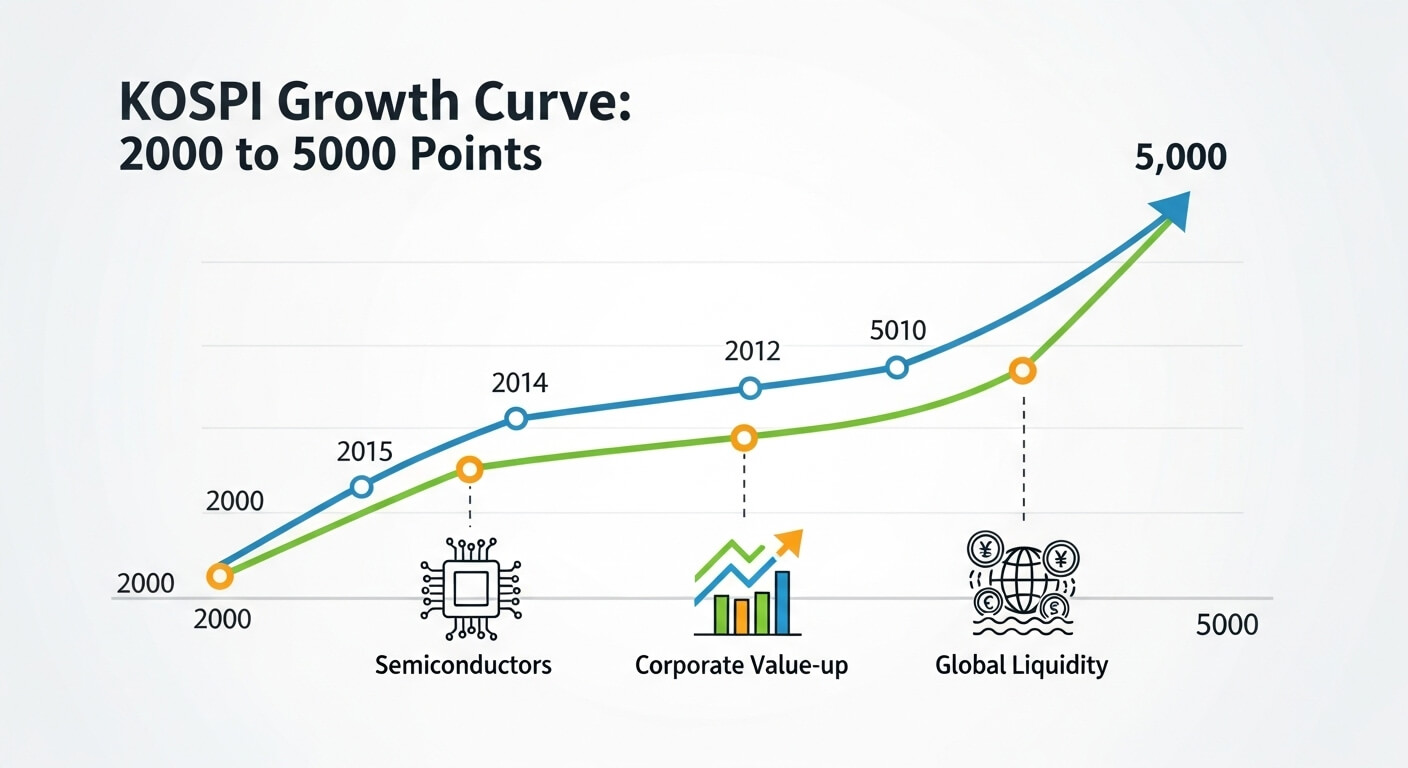 KOSPI Growth Curve:
2000 to 5000 Points

5,000

5010

2012

2014

2015

2000

2000

2000

5000

Semiconductors

Corporate Value-up

Global Liquidity